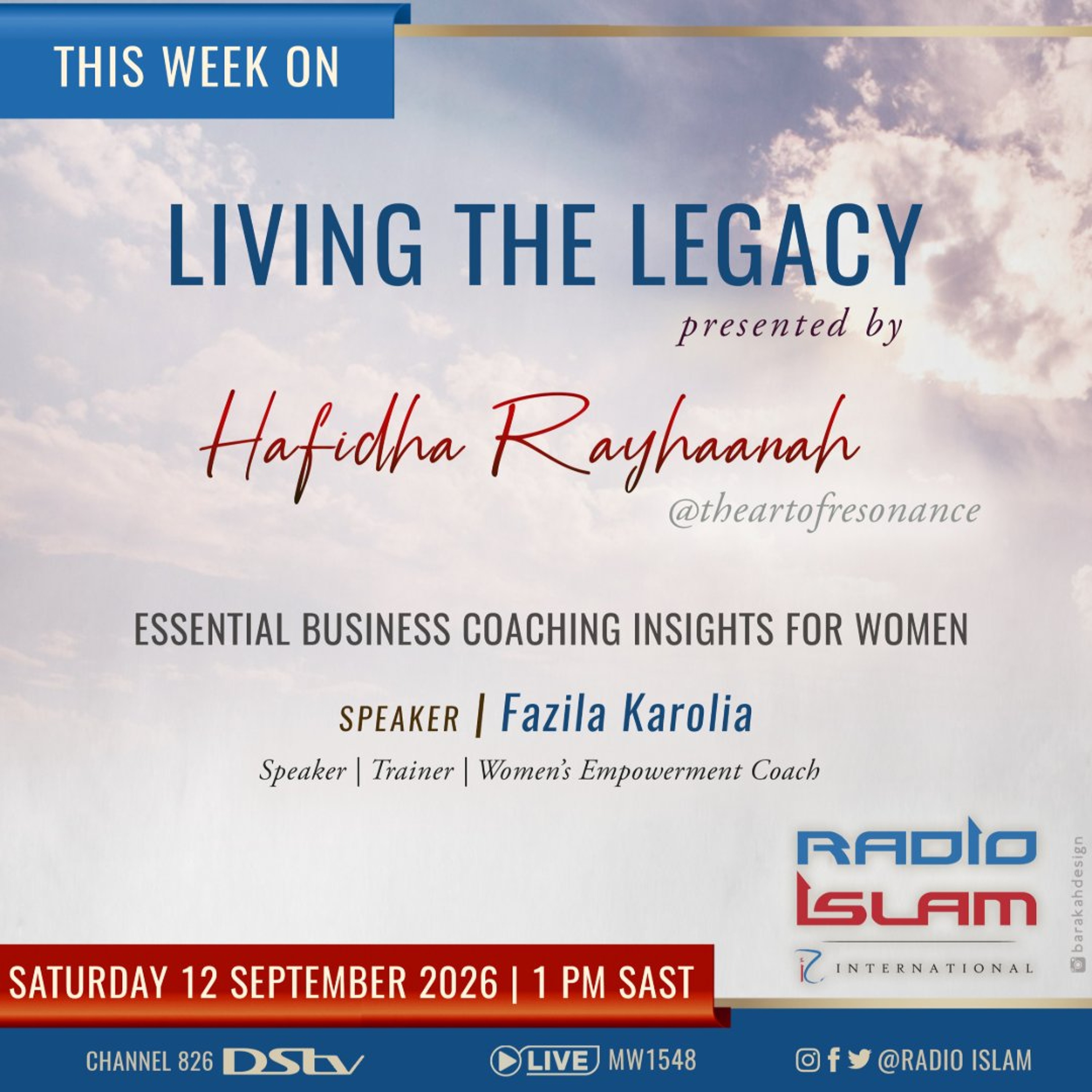 THIS WEEK ON

LIVING THE LEGACY

presented by

Hafidha Rayhaanah

@theartofresonance

ESSENTIAL BUSINESS COACHING INSIGHTS FOR WOMEN

SPEAKER | Fazila Karolia

Speaker | Trainer | Women's Empowerment Coach

RADIO ISLAM

INTERNATIONAL

SATURDAY 12 SEPTEMBER 2026 | 1 PM SAST

CHANNEL 826 DStv

LIVE MW1548

@RADIO ISLAM

barakahdesign